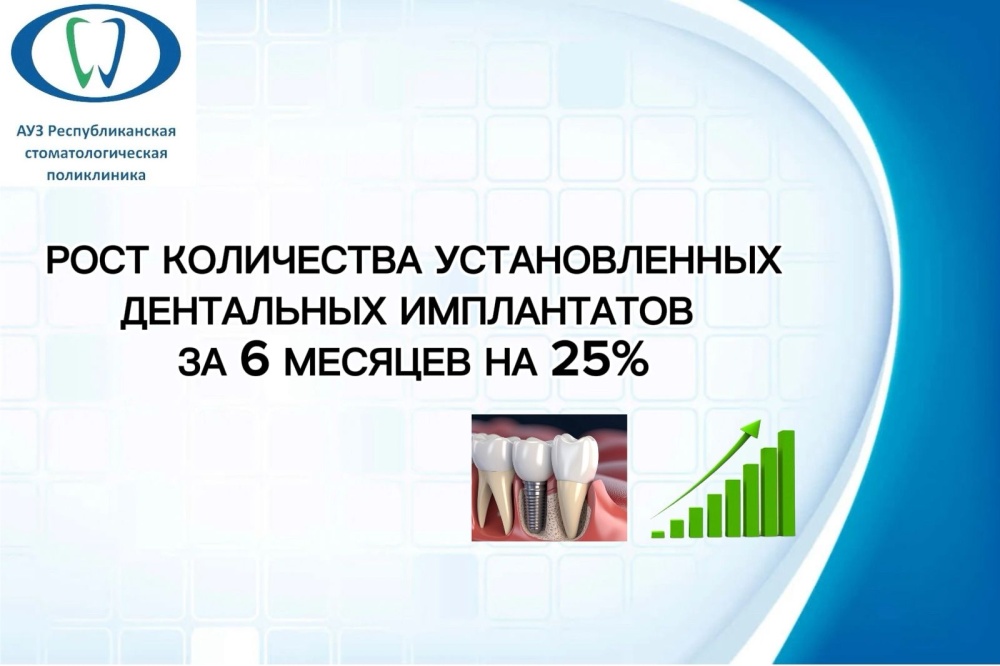 АУЗ Республиканская стоматологическая поликлиника

РОСТ КОЛИЧЕСТВА УСТАНОВЛЕННЫХ ДЕНТАЛЬНЫХ ИМПЛАНТАТОВ ЗА 6 МЕСЯЦЕВ НА 25%